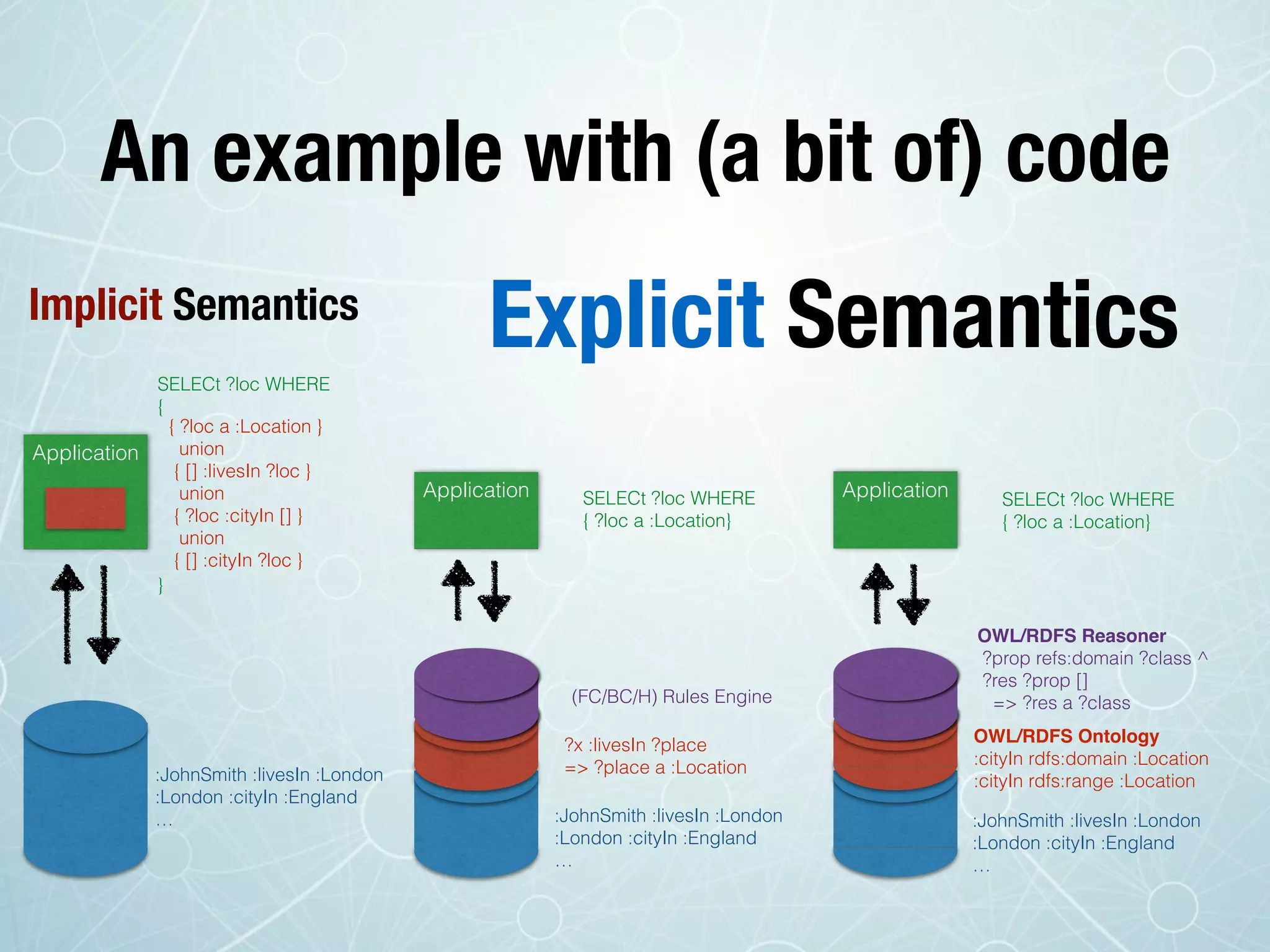 An example with (a bit of) code

Implicit Semantics

Explicit Semantics

Application

SELECt ?loc WHERE
{
{ ?loc a :Location }
union
{ [] :livesIn ?loc }
union
{ ?loc :cityIn [] }
union
{ [] :cityIn ?loc }
}

:JohnSmith :livesIn :London
:London :cityIn :England
...

Application

SELECt ?loc WHERE
{ ?loc a :Location}

(FC/BC/H) Rules Engine

?x :livesIn ?place
=> ?place a :Location

:JohnSmith :livesIn :London
:London :cityIn :England
...

Application

SELECt ?loc WHERE
{ ?loc a :Location}

OWL/RDFS Reasoner
?prop refs:domain ?class ^
?res ?prop []
=> ?res a ?class

OWL/RDFS Ontology
:cityIn rdfs:domain :Location
:cityIn rdfs:range :Location

:JohnSmith :livesIn :London
:London :cityIn :England
...